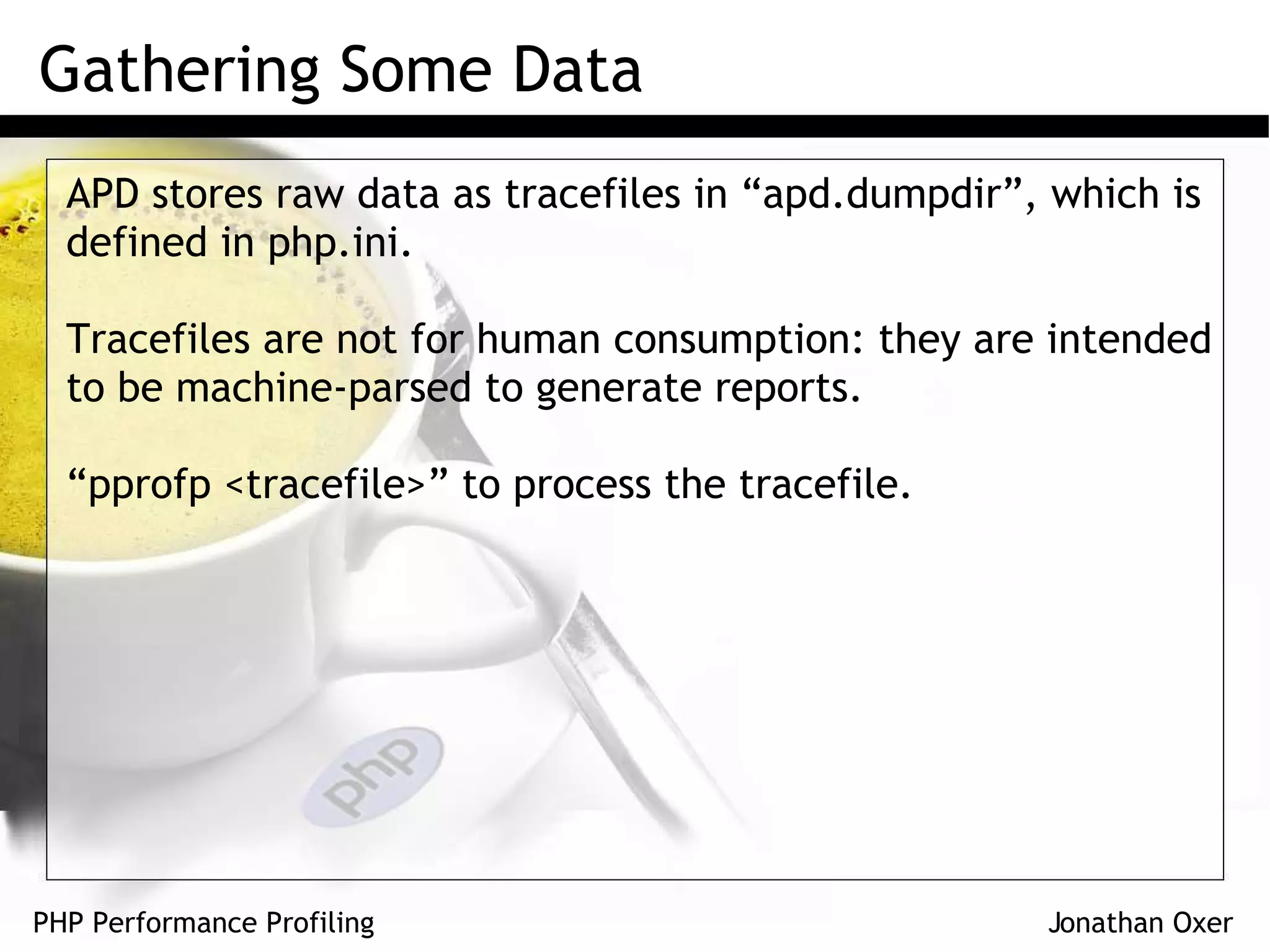 Gathering Some Data

APD stores raw data as tracefiles in “apd.dumpdir”, which is defined in php.ini.

Tracefiles are not for human consumption: they are intended to be machine-parsed to generate reports.

“pprofp <tracefile>” to process the tracefile.

php

PHP Performance Profiling

Jonathan Oxer